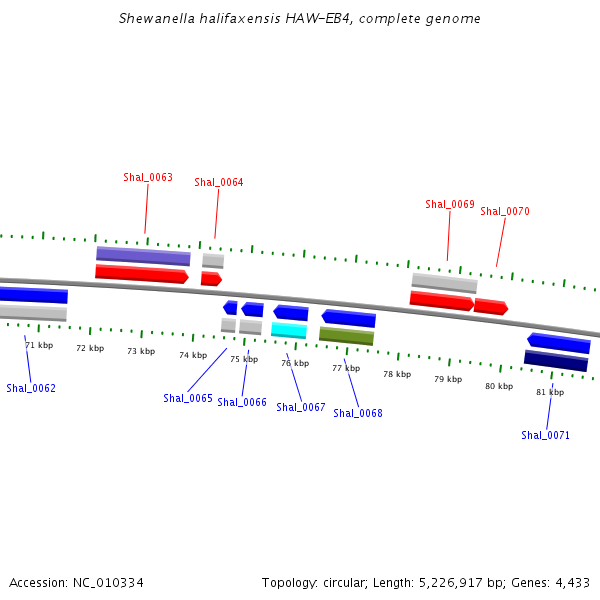 Shewanella halifaxensis HAW-EB4, complete genome

Shal_0063
Shal_0064
Shal_0069
Shal_0070

71 kbp
72 kbp
73 kbp
74 kbp
75 kbp
76 kbp
77 kbp
78 kbp
79 kbp
80 kbp
81 kbp

Shal_0062
Shal_0065
Shal_0066
Shal_0067
Shal_0068
Shal_0071

Accession: NC_010334

Topology: circular; Length: 5,226,917 bp; Genes: 4,433